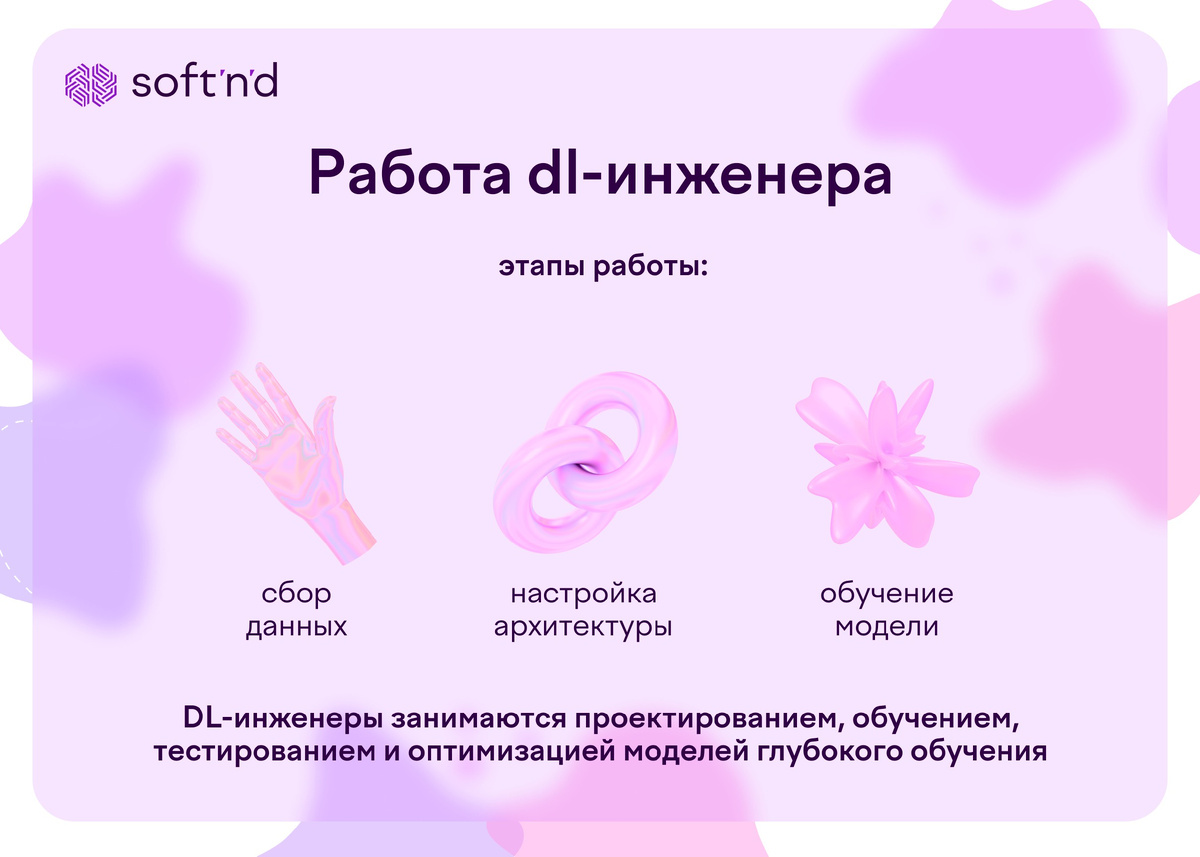 soft'n'd

Работа dl-инженера

этапы работы:

сбор данных

настройка архитектуры

обучение модели

DL-инженеры занимаются проектированием, обучением, тестированием и оптимизацией моделей глубокого обучения